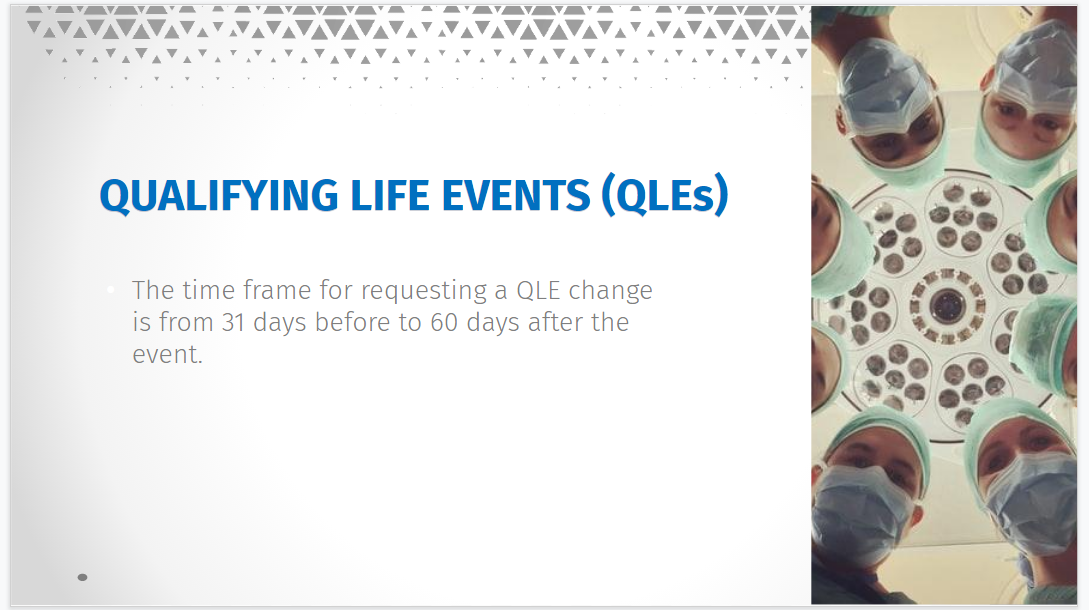 QUALIFYING LIFE EVENTS (QLEs)

• The time frame for requesting a QLE change is from 31 days before to 60 days after the event.